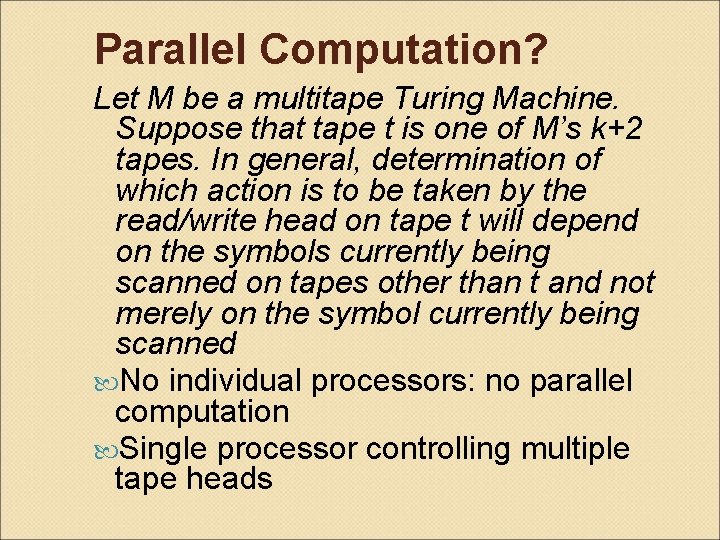 Parallel Computation?

Let M be a multitape Turing Machine. Suppose that tape t is one of M's k+2 tapes. In general, determination of which action is to be taken by the read/write head on tape t will depend on the symbols currently being scanned on tapes other than t and not merely on the symbol currently being scanned

No individual processors: no parallel computation

Single processor controlling multiple tape heads